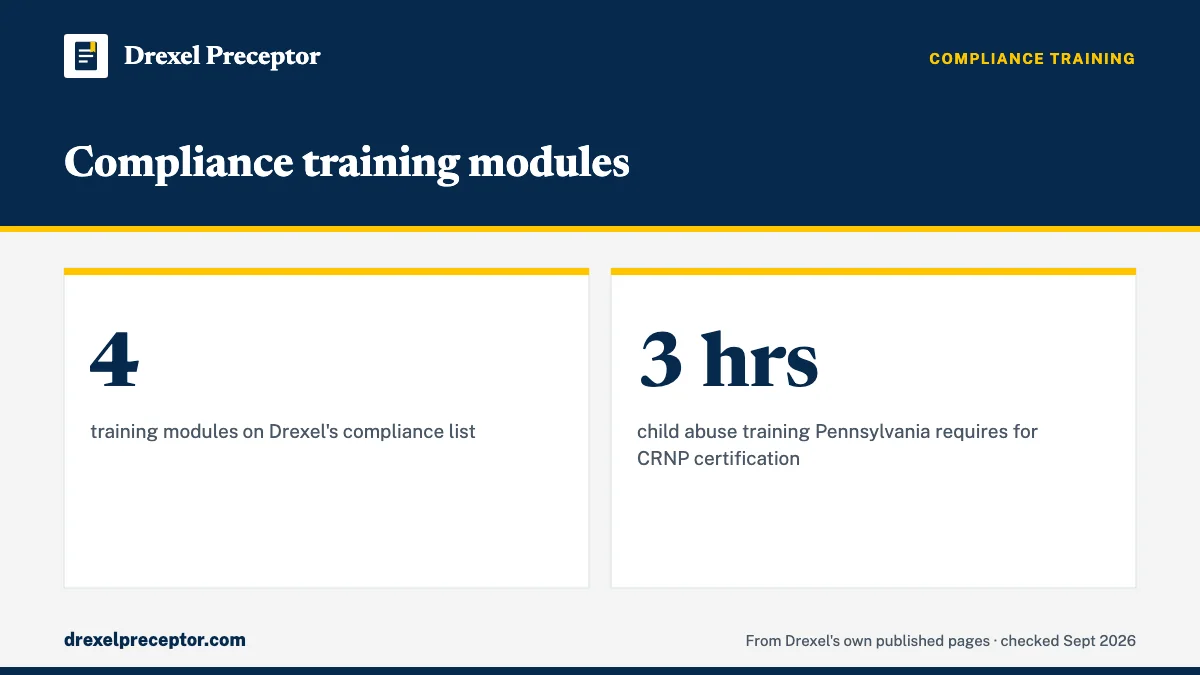 Drexel Preceptor

COMPLIANCE TRAINING

Compliance training modules

4

training modules on Drexel's compliance list

3 hrs

child abuse training Pennsylvania requires for CRNP certification

drexelpreceptor.com

From Drexel's own published pages · checked Sept 2026